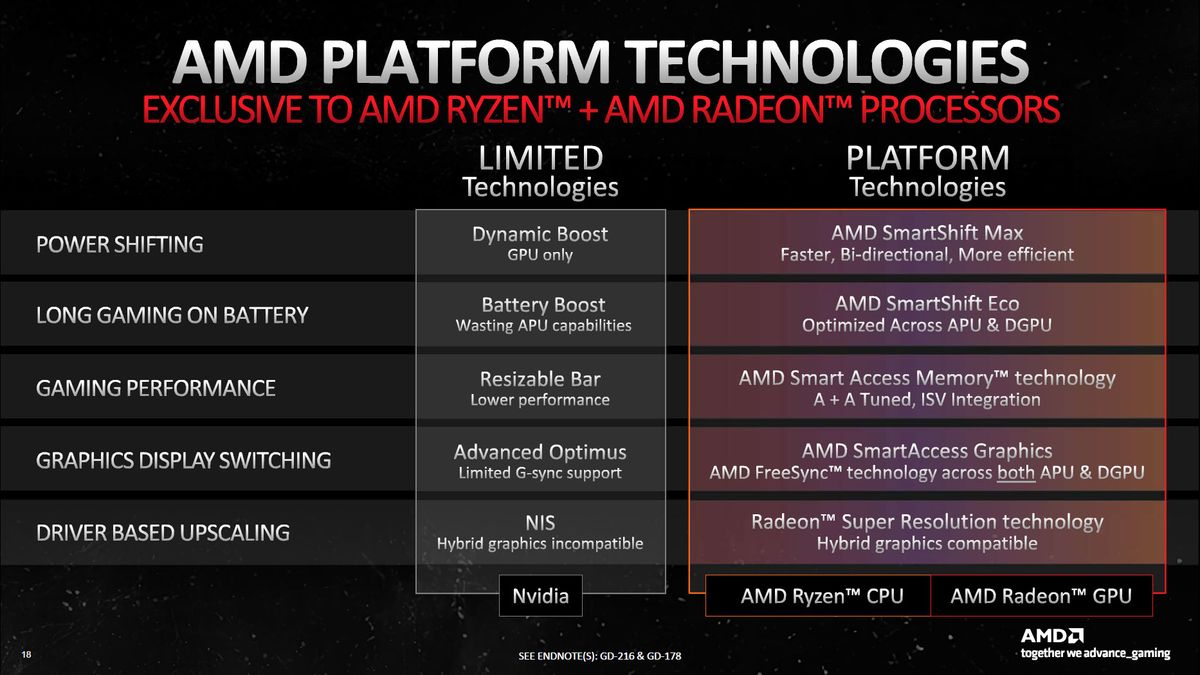 AMD PLATFORM TECHNOLOGIES
EXCLUSIVE TO AMD RYZEN™ + AMD RADEON™ PROCESSORS

| | LIMITED Technologies | PLATFORM Technologies |
|---|---|---|
| POWER SHIFTING | Dynamic Boost GPU only | AMD SmartShift Max Faster, Bi-directional, More efficient |
| LONG GAMING ON BATTERY | Battery Boost Wasting APU capabilities | AMD SmartShift Eco Optimized Across APU & DGPU |
| GAMING PERFORMANCE | Resizable Bar Lower performance | AMD Smart Access Memory™ technology A + A Tuned, ISV Integration |
| GRAPHICS DISPLAY SWITCHING | Advanced Optimus Limited G-sync support | AMD SmartAccess Graphics AMD FreeSync™ technology across both APU & DGPU |
| DRIVER BASED UPSCALING | NIS Hybrid graphics incompatible | Radeon™ Super Resolution technology Hybrid graphics compatible |
| | Nvidia | AMD Ryzen™ CPU AMD Radeon™ GPU |

18

SEE ENDNOTE(S): GD-216 & GD-178

AMD
together we advance_gaming